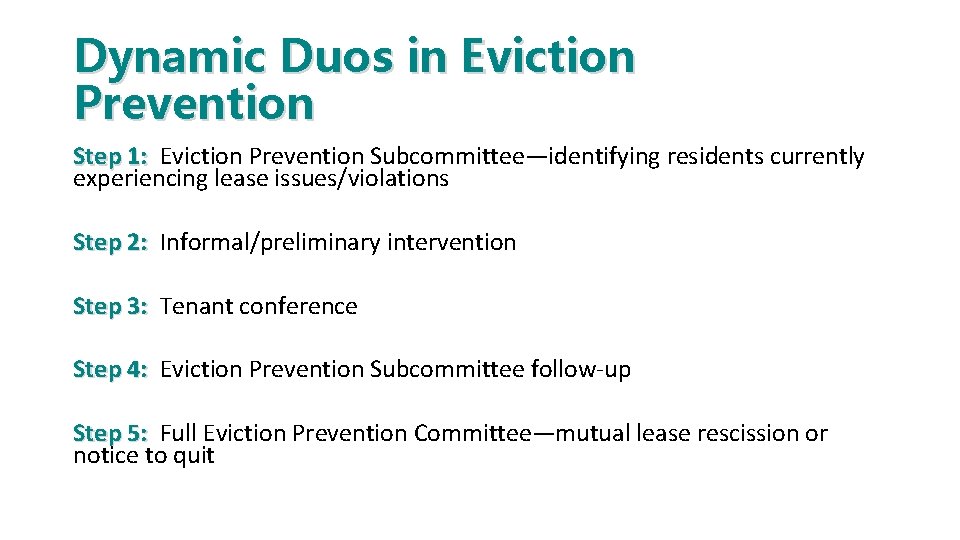 Dynamic Duos in Eviction Prevention

Step 1: Eviction Prevention Subcommittee—identifying residents currently experiencing lease issues/violations

Step 2: Informal/preliminary intervention

Step 3: Tenant conference

Step 4: Eviction Prevention Subcommittee follow-up

Step 5: Full Eviction Prevention Committee—mutual lease rescission or notice to quit